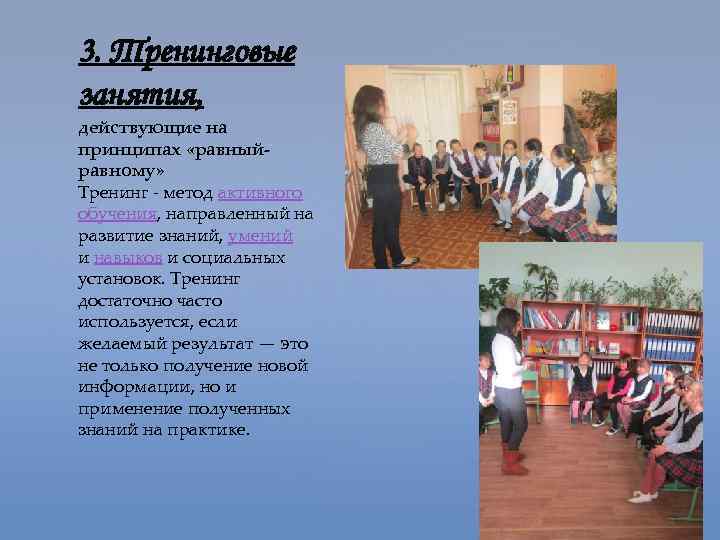 3. Тренинговые занятия,

действующие на принципах «равный-равному»
Тренинг - метод активного обучения, направленный на развитие знаний, умений и навыков и социальных установок. Тренинг достаточно часто используется, если желаемый результат — это не только получение новой информации, но и применение полученных знаний на практике.